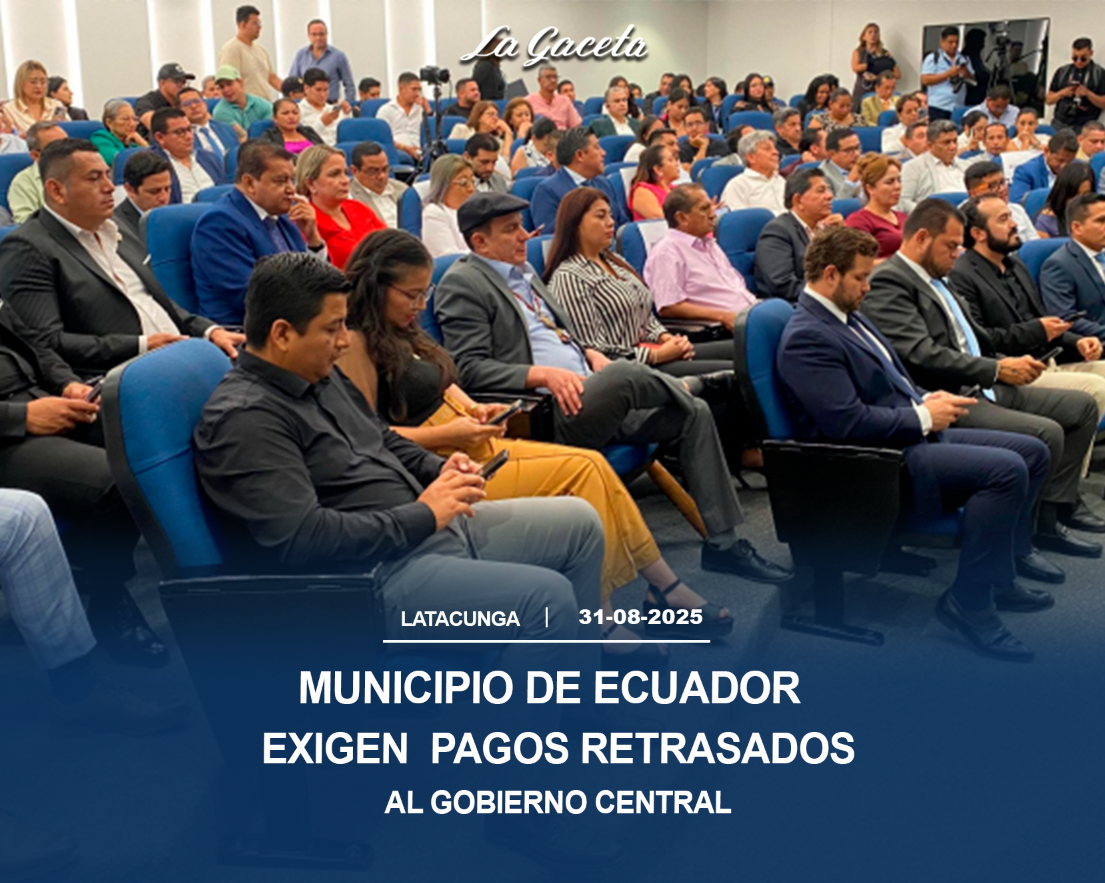 La Gaceta

LATACUNGA | 31-08-2025

MUNICIPIO DE ECUADOR EXIGEN PAGOS RETRASADOS AL GOBIERNO CENTRAL